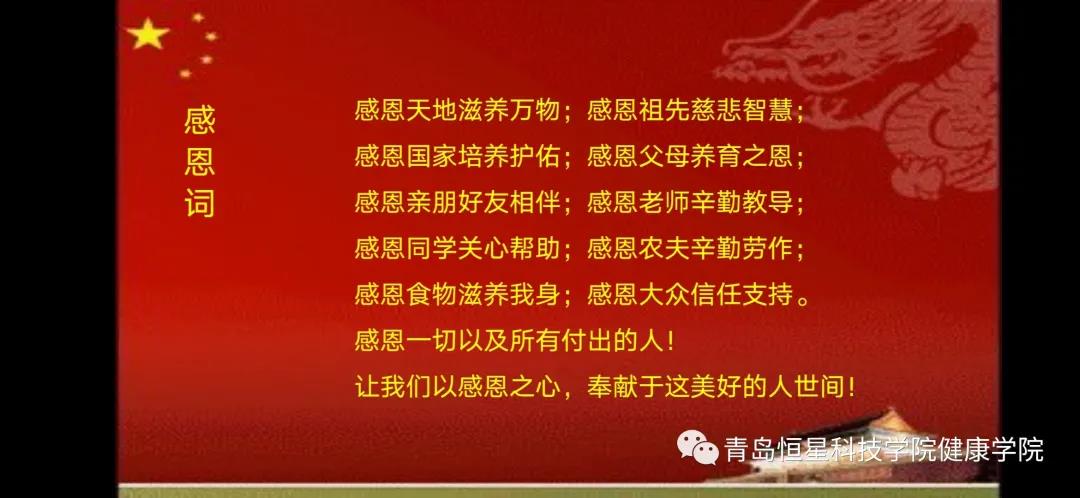 感恩词

感恩天地滋养万物；感恩祖先慈悲智慧；
感恩国家培养护佑；感恩父母养育之恩；
感恩亲朋好友相伴；感恩老师辛勤教导；
感恩同学关心帮助；感恩农夫辛勤劳作；
感恩食物滋养我身；感恩大众信任支持。
感恩一切以及所有付出的人！
让我们以感恩之心，奉献于这美好的人世间！

青岛恒星科技学院健康学院